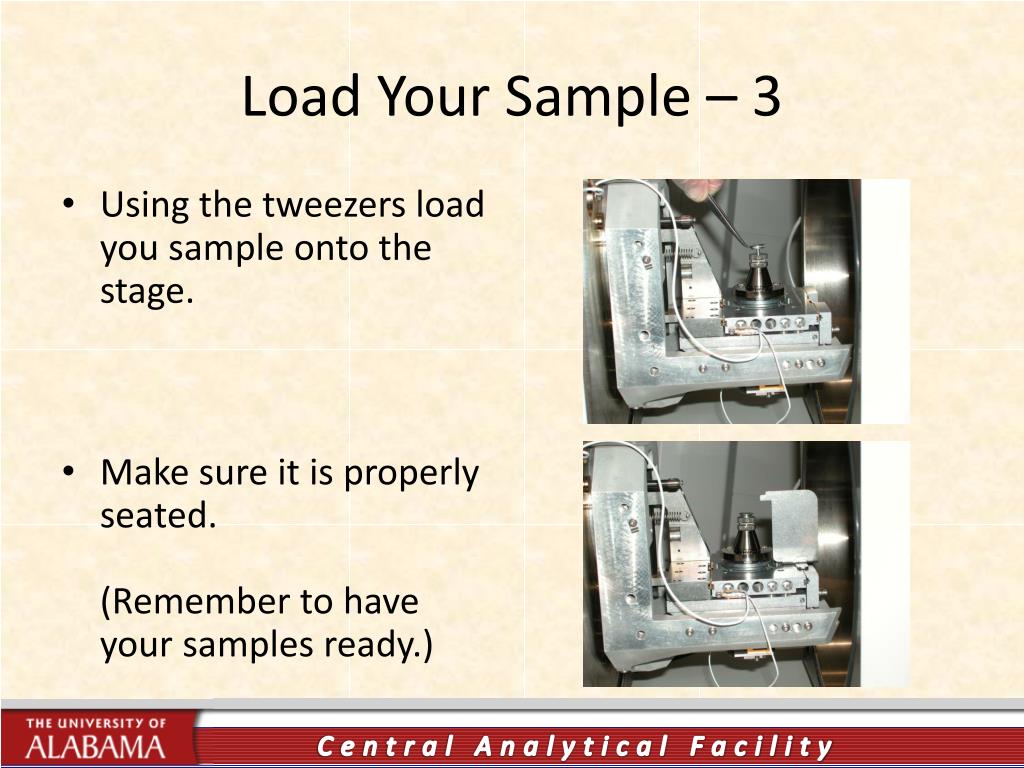 Load Your Sample – 3

• Using the tweezers load you sample onto the stage.

• Make sure it is properly seated.

(Remember to have your samples ready.)

THE UNIVERSITY OF ALABAMA

Central Analytical Facility